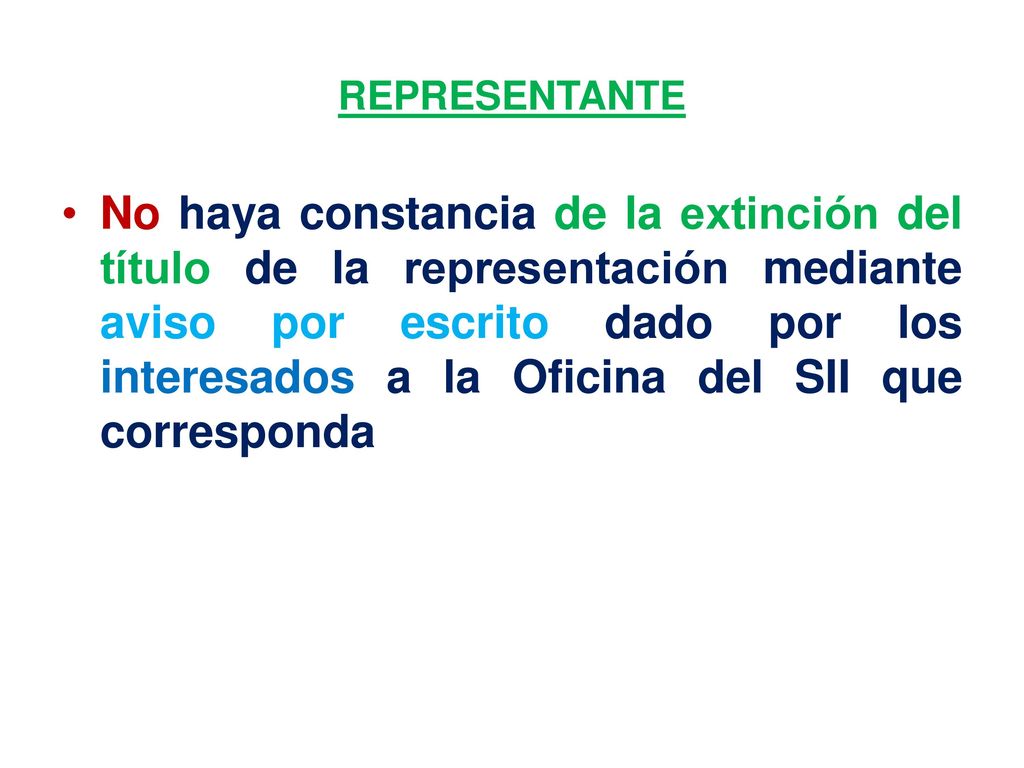 REPRESENTANTE

• No haya constancia de la extinción del título de la representación mediante aviso por escrito dado por los interesados a la Oficina del SII que corresponda